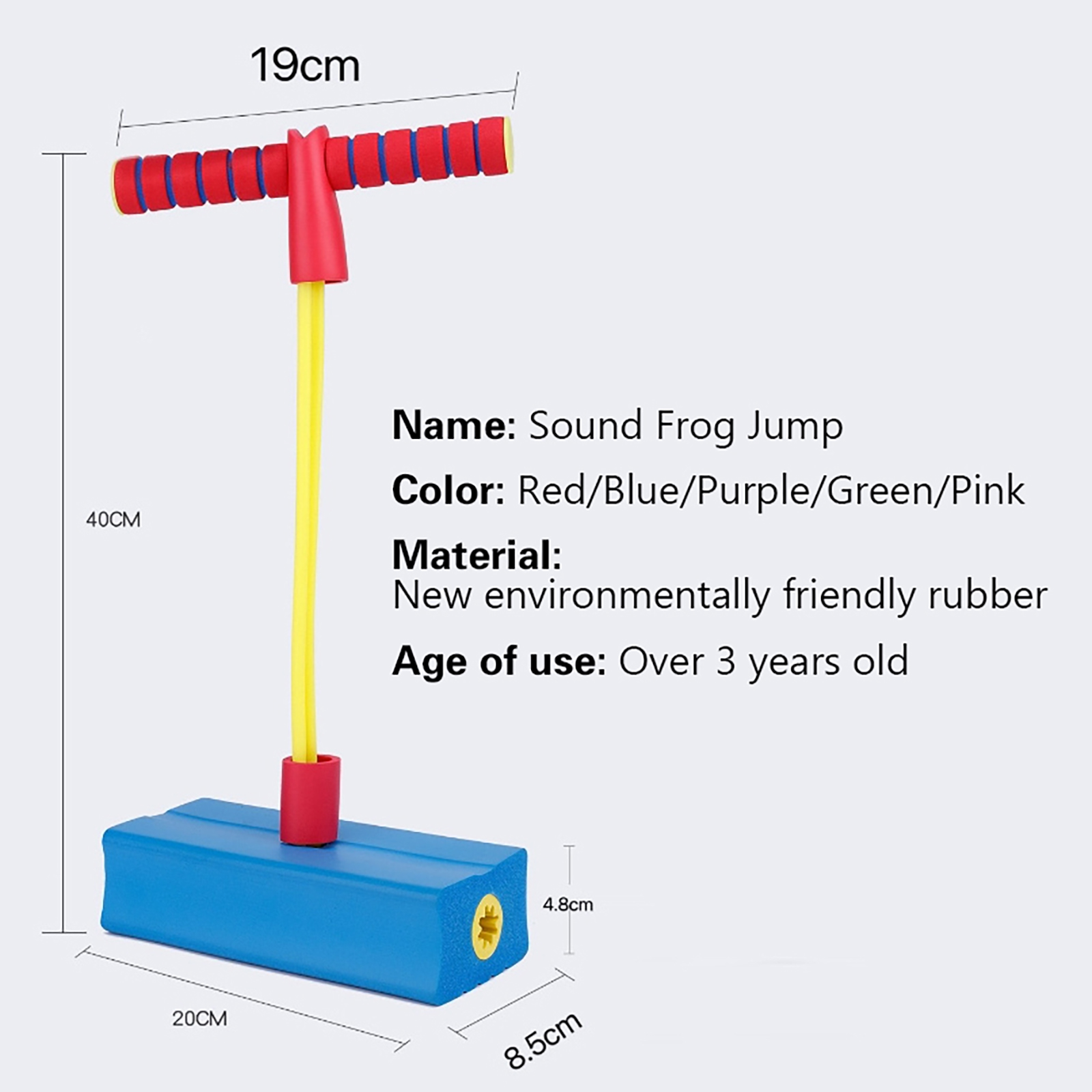 19cm

40CM

Name: Sound Frog Jump

Color: Red/Blue/Purple/Green/Pink

Material:
New environmentally friendly rubber

Age of use: Over 3 years old

4.8cm

20CM

8.5cm